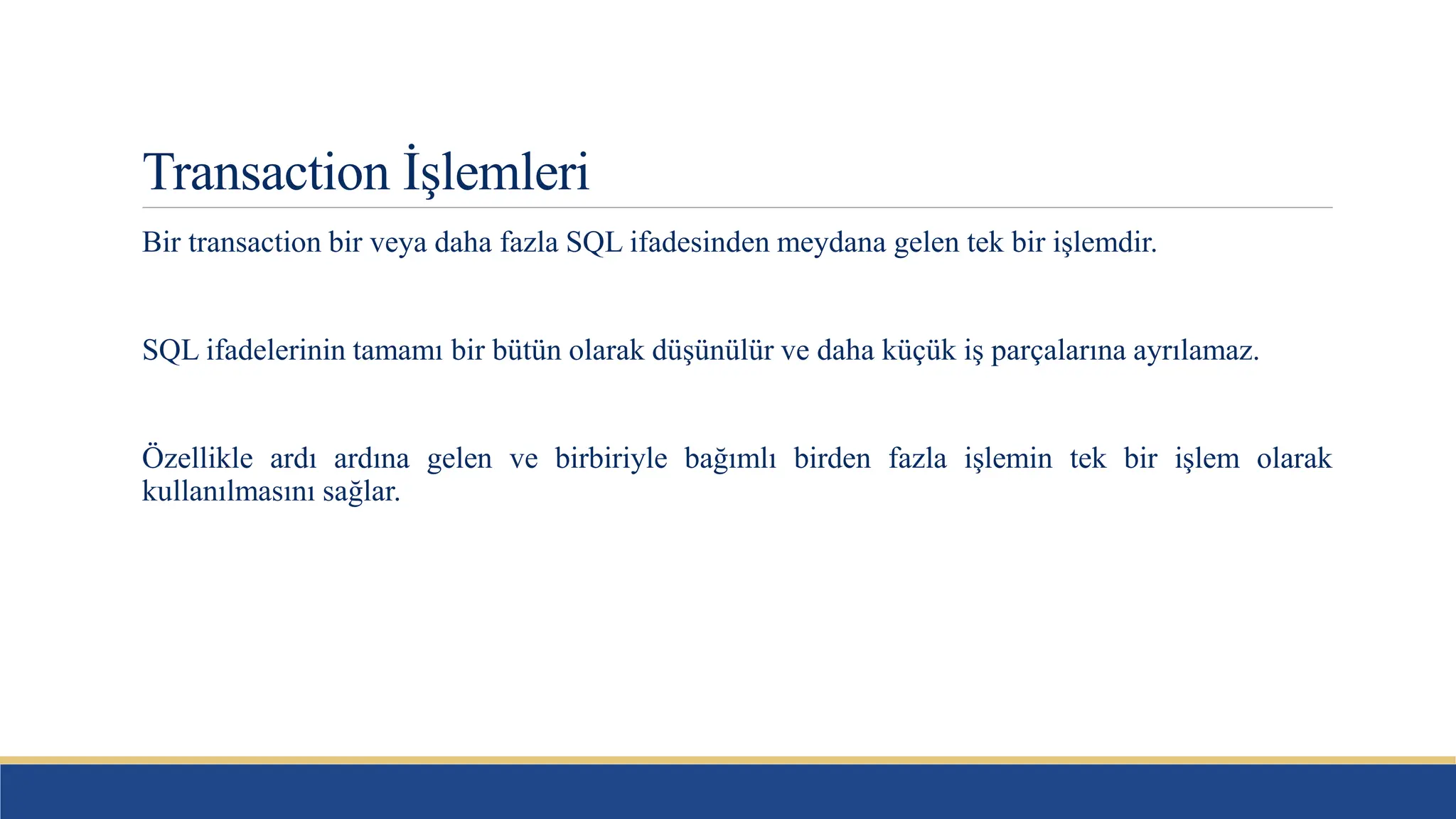 Transaction İşlemleri

Bir transaction bir veya daha fazla SQL ifadesinden meydana gelen tek bir işlemdir.

SQL ifadelerinin tamamı bir bütün olarak düşünülür ve daha küçük iş parçalarına ayrılamaz.

Özellikle ardı ardına gelen ve birbiriyle bağımlı birden fazla işlemin tek bir işlem olarak kullanılmasını sağlar.